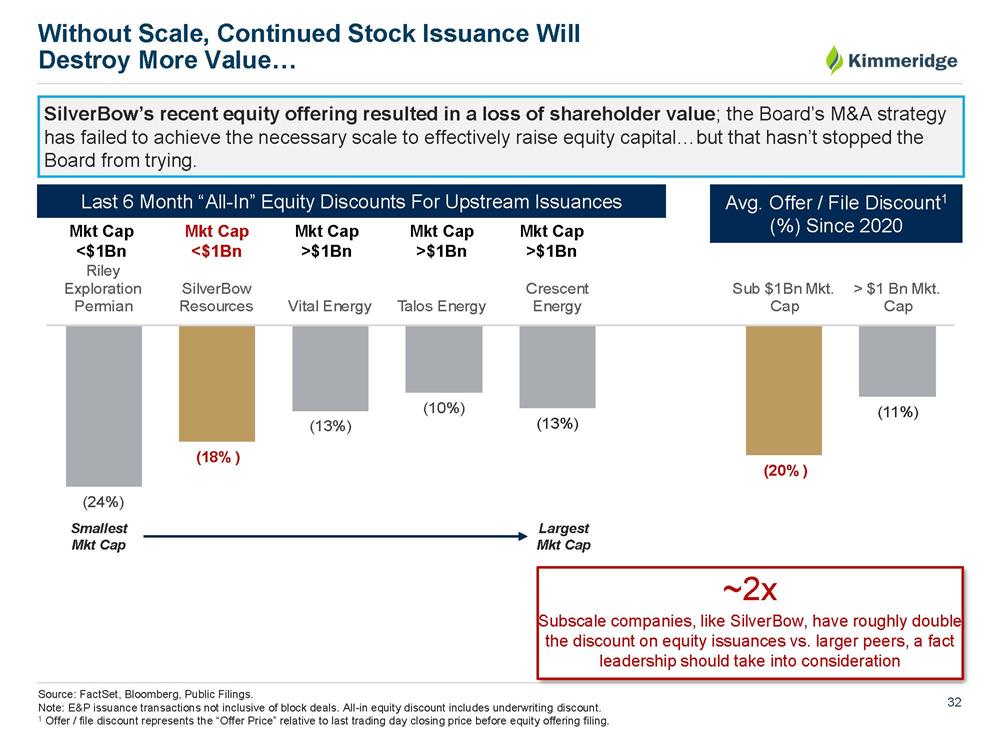 Without Scale, Continued Stock Issuance Will Destroy More Value…

Kimmeridge

SilverBow's recent equity offering resulted in a loss of shareholder value; the Board's M&A strategy has failed to achieve the necessary scale to effectively raise equity capital…but that hasn't stopped the Board from trying.

Last 6 Month "All-In" Equity Discounts For Upstream Issuances

Mkt Cap <$1Bn
Riley Exploration Permian
(24%)

Mkt Cap <$1Bn
SilverBow Resources
(18% )

Mkt Cap >$1Bn
Vital Energy
(13%)

Mkt Cap >$1Bn
Talos Energy
(10%)

Mkt Cap >$1Bn
Crescent Energy
(13%)

Smallest Mkt Cap

Largest Mkt Cap

Avg. Offer / File Discount$^1$ (%) Since 2020

Sub $1Bn Mkt. Cap
(20% )

> $1 Bn Mkt. Cap
(11%)

~2x
Subscale companies, like SilverBow, have roughly double the discount on equity issuances vs. larger peers, a fact leadership should take into consideration

Source: FactSet, Bloomberg, Public Filings.
Note: E&P issuance transactions not inclusive of block deals. All-in equity discount includes underwriting discount.
$^1$ Offer / file discount represents the "Offer Price" relative to last trading day closing price before equity offering filing.

32